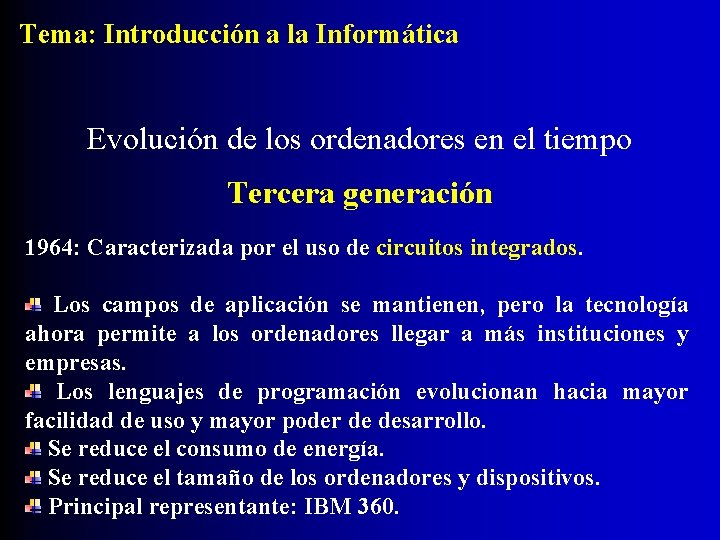 Tema: Introducción a la Informática

Evolución de los ordenadores en el tiempo

Tercera generación

1964: Caracterizada por el uso de circuitos integrados.

Los campos de aplicación se mantienen, pero la tecnología ahora permite a los ordenadores llegar a más instituciones y empresas.
Los lenguajes de programación evolucionan hacia mayor facilidad de uso y mayor poder de desarrollo.
Se reduce el consumo de energía.
Se reduce el tamaño de los ordenadores y dispositivos.
Principal representante: IBM 360.